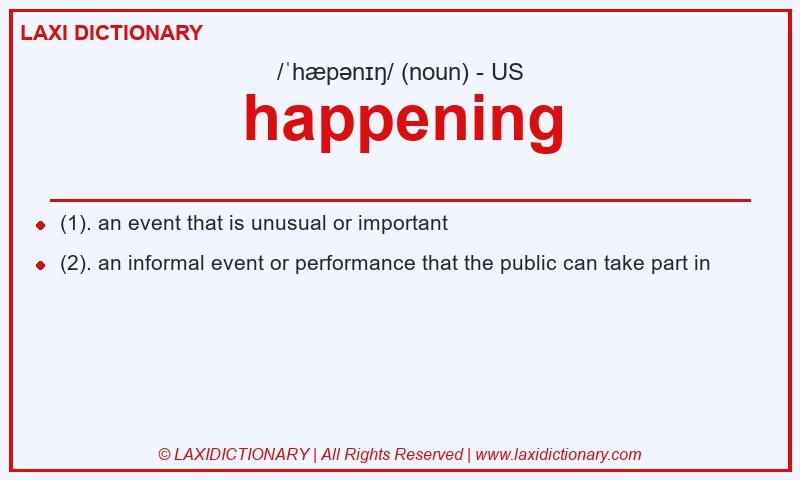 LAXI DICTIONARY

/ˈhæpənɪŋ/ (noun) - US

happening

- (1). an event that is unusual or important
- (2). an informal event or performance that the public can take part in

© LAXIDICTIONARY | All Rights Reserved | www.laxidictionary.com